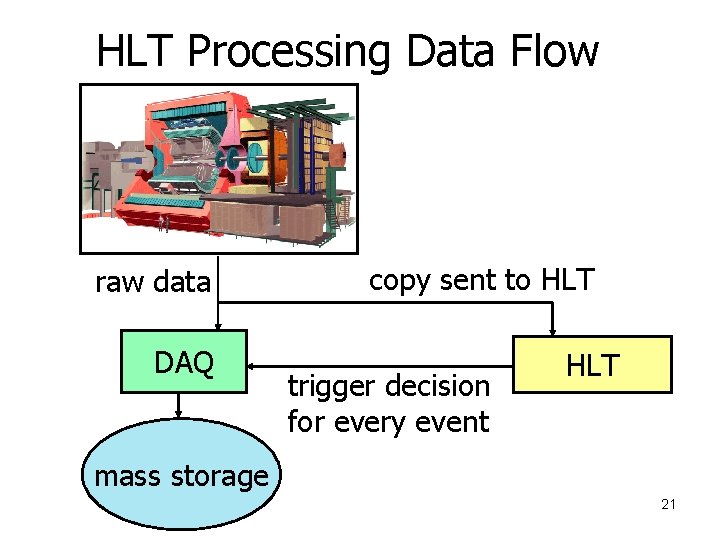 HLT Processing Data Flow

raw data

copy sent to HLT

DAQ

HLT

trigger decision for every event

mass storage

21